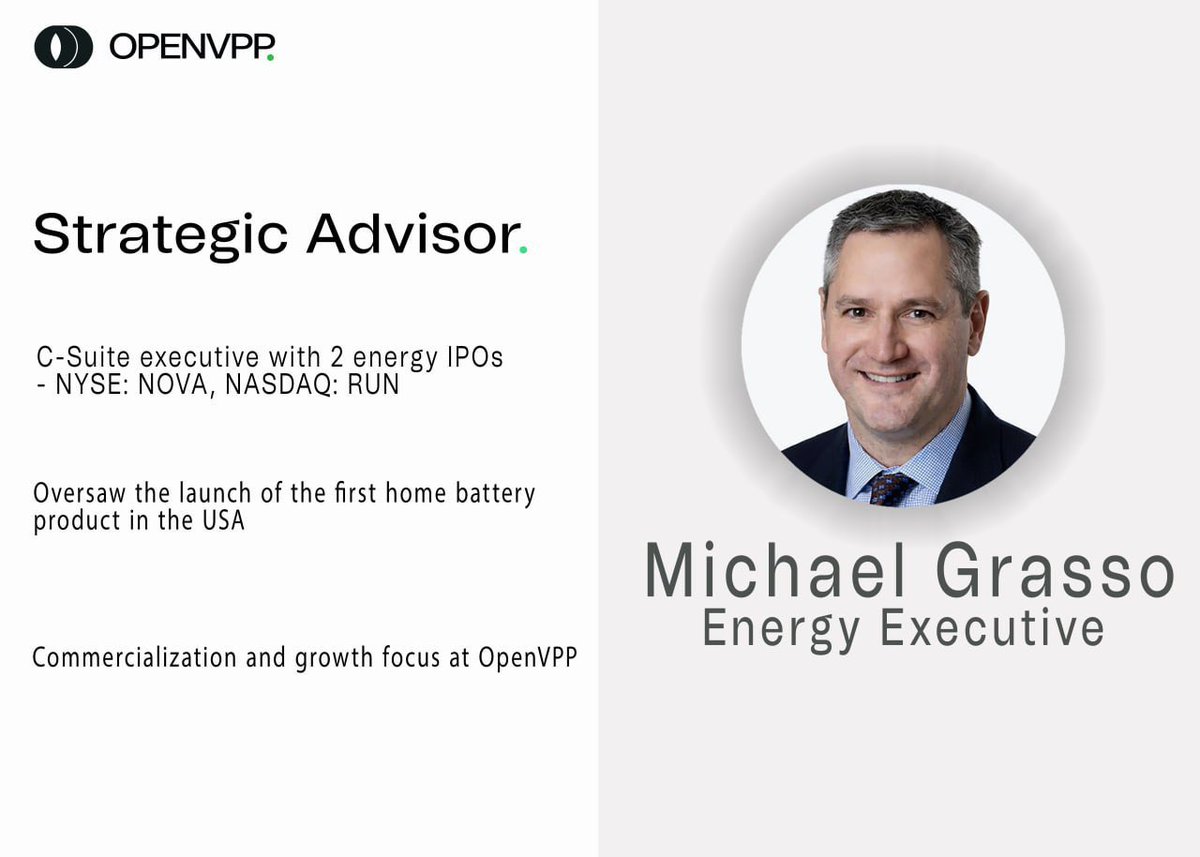 OPENVPP.

Strategic Advisor.

C-Suite executive with 2 energy IPOs - NYSE: NOVA, NASDAQ: RUN

Oversaw the launch of the first home battery product in the USA

Commercialization and growth focus at OpenVPP

Michael Grasso
Energy Executive